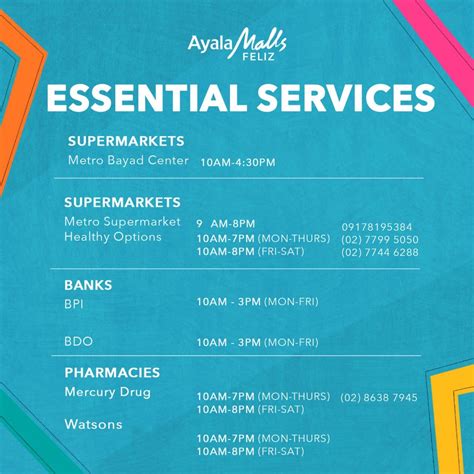 Ayala Malls
FELIZ

ESSENTIAL SERVICES

SUPERMARKETS
Metro Bayad Center 10AM-4:30PM

SUPERMARKETS
Metro Supermarket 9 AM-8PM 09178195384
Healthy Options 10AM-7PM (MON-THURS) (02) 7799 5050
10AM-8PM (FRI-SAT) (02) 7744 6288

BANKS
BPI 10AM - 3PM (MON-FRI)

BDO 10AM - 3PM (MON-FRI)

PHARMACIES
Mercury Drug 10AM-7PM (MON-THURS) (02) 8638 7945
10AM-8PM (FRI-SAT)
Watsons
10AM-7PM (MON-THURS)
10AM-8PM (FRI-SAT)